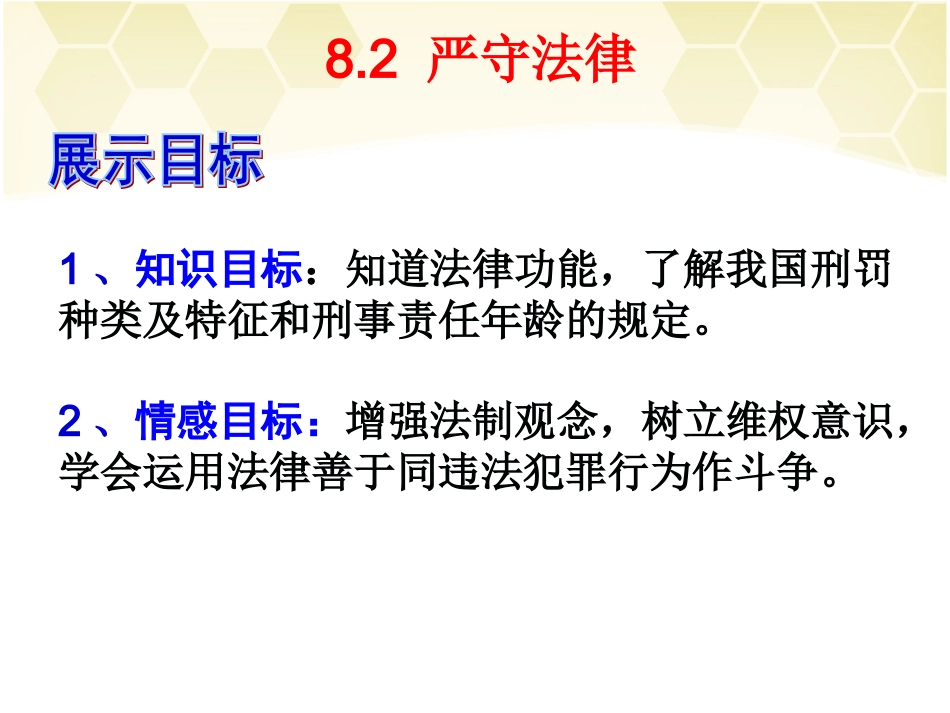 8.2 严守法律

展示目标

1、知识目标：知道法律功能，了解我国刑罚种类及特征和刑事责任年龄的规定。

2、情感目标：增强法制观念，树立维权意识，学会运用法律善于同违法犯罪行为作斗争。